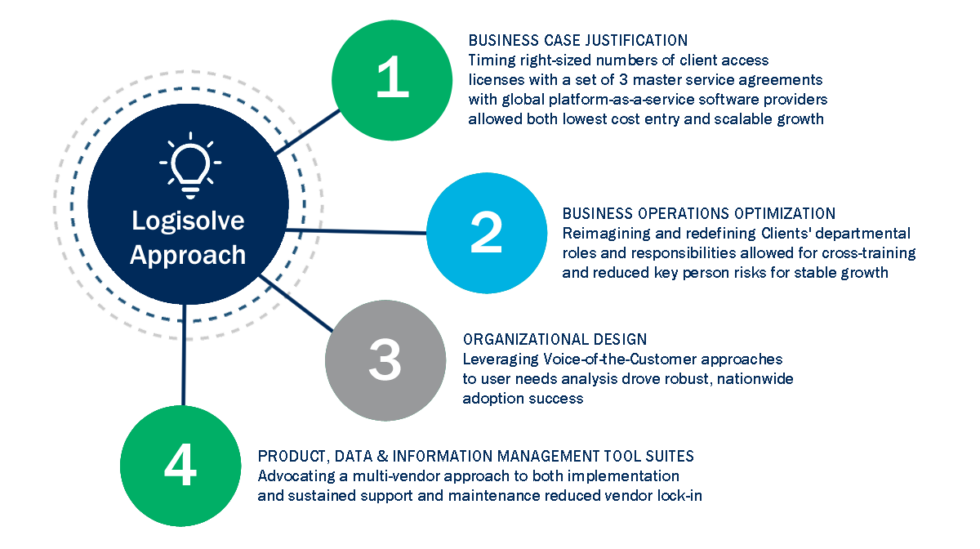 Logisolve Approach

1

BUSINESS CASE JUSTIFICATION
Timing right-sized numbers of client access licenses with a set of 3 master service agreements with global platform-as-a-service software providers allowed both lowest cost entry and scalable growth

2

BUSINESS OPERATIONS OPTIMIZATION
Reimagining and redefining Clients' departmental roles and responsibilities allowed for cross-training and reduced key person risks for stable growth

3

ORGANIZATIONAL DESIGN
Leveraging Voice-of-the-Customer approaches to user needs analysis drove robust, nationwide adoption success

4

PRODUCT, DATA & INFORMATION MANAGEMENT TOOL SUITES
Advocating a multi-vendor approach to both implementation and sustained support and maintenance reduced vendor lock-in